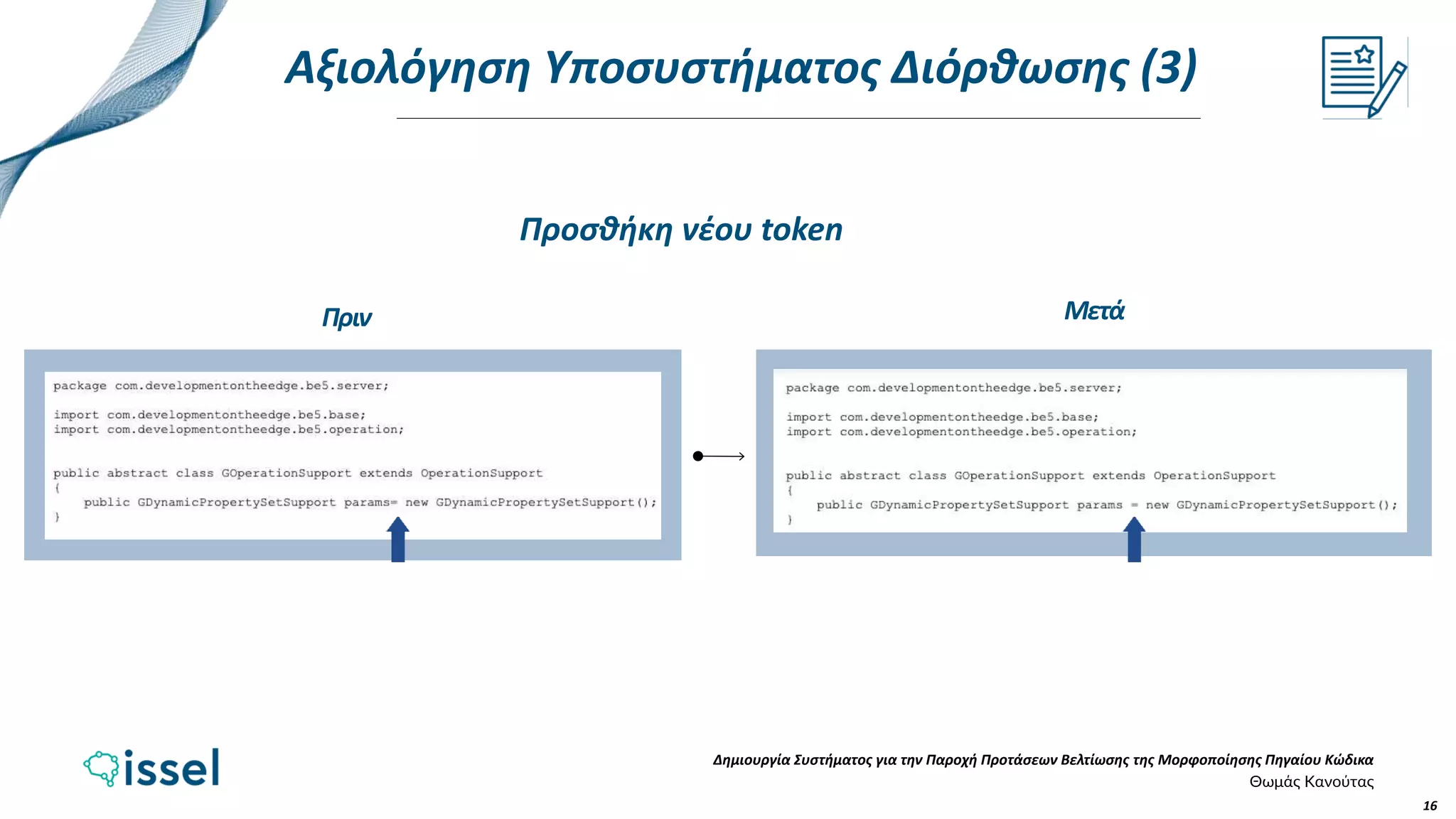 Αξιολόγηση Υποσυστήματος Διόρθωσης (3)

Προσθήκη νέου token

Πριν

package com.developmentontheedge.be5.server;

import com.developmentontheedge.be5.base;
import com.developmentontheedge.be5.operation;

public abstract class GOperationSupport extends OperationSupport
{
    public GDynamicPropertySetSupport params= new GDynamicPropertySetSupport();
}

Μετά

package com.developmentontheedge.be5.server;

import com.developmentontheedge.be5.base;
import com.developmentontheedge.be5.operation;

public abstract class GOperationSupport extends OperationSupport
{
    public GDynamicPropertySetSupport params = new GDynamicPropertySetSupport();
}

issel

Δημιουργία Συστήματος για την Παροχή Προτάσεων Βελτίωσης της Μορφοποίησης Πηγαίου Κώδικα
Θωμάς Κανούτας

16